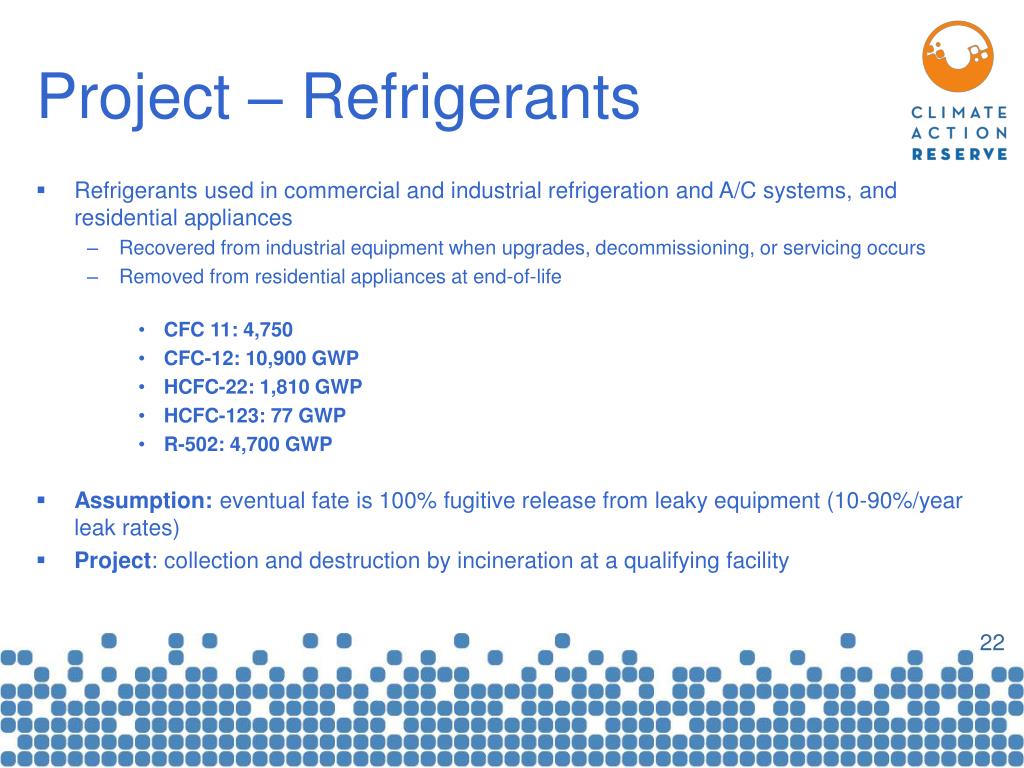 Project – Refrigerants

CLIMATE ACTION RESERVE

▪ Refrigerants used in commercial and industrial refrigeration and A/C systems, and residential appliances
– Recovered from industrial equipment when upgrades, decommissioning, or servicing occurs
– Removed from residential appliances at end-of-life

• CFC 11: 4,750
• CFC-12: 10,900 GWP
• HCFC-22: 1,810 GWP
• HCFC-123: 77 GWP
• R-502: 4,700 GWP

▪ Assumption: eventual fate is 100% fugitive release from leaky equipment (10-90%/year leak rates)
▪ Project: collection and destruction by incineration at a qualifying facility

22